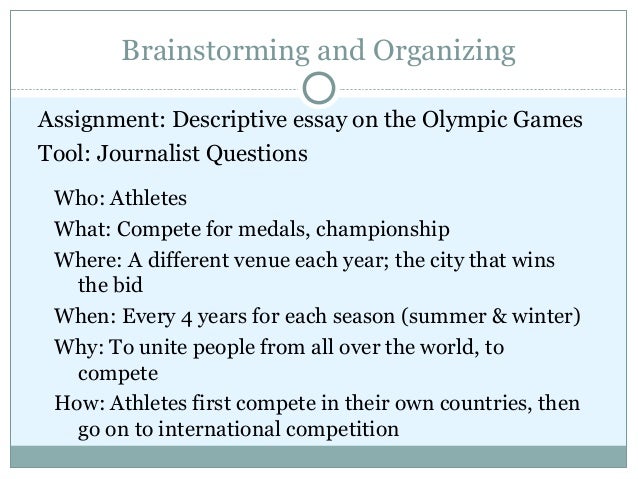 Brainstorming and Organizing

Assignment: Descriptive essay on the Olympic Games
Tool: Journalist Questions

Who: Athletes
What: Compete for medals, championship
Where: A different venue each year; the city that wins the bid
When: Every 4 years for each season (summer & winter)
Why: To unite people from all over the world, to compete
How: Athletes first compete in their own countries, then go on to international competition